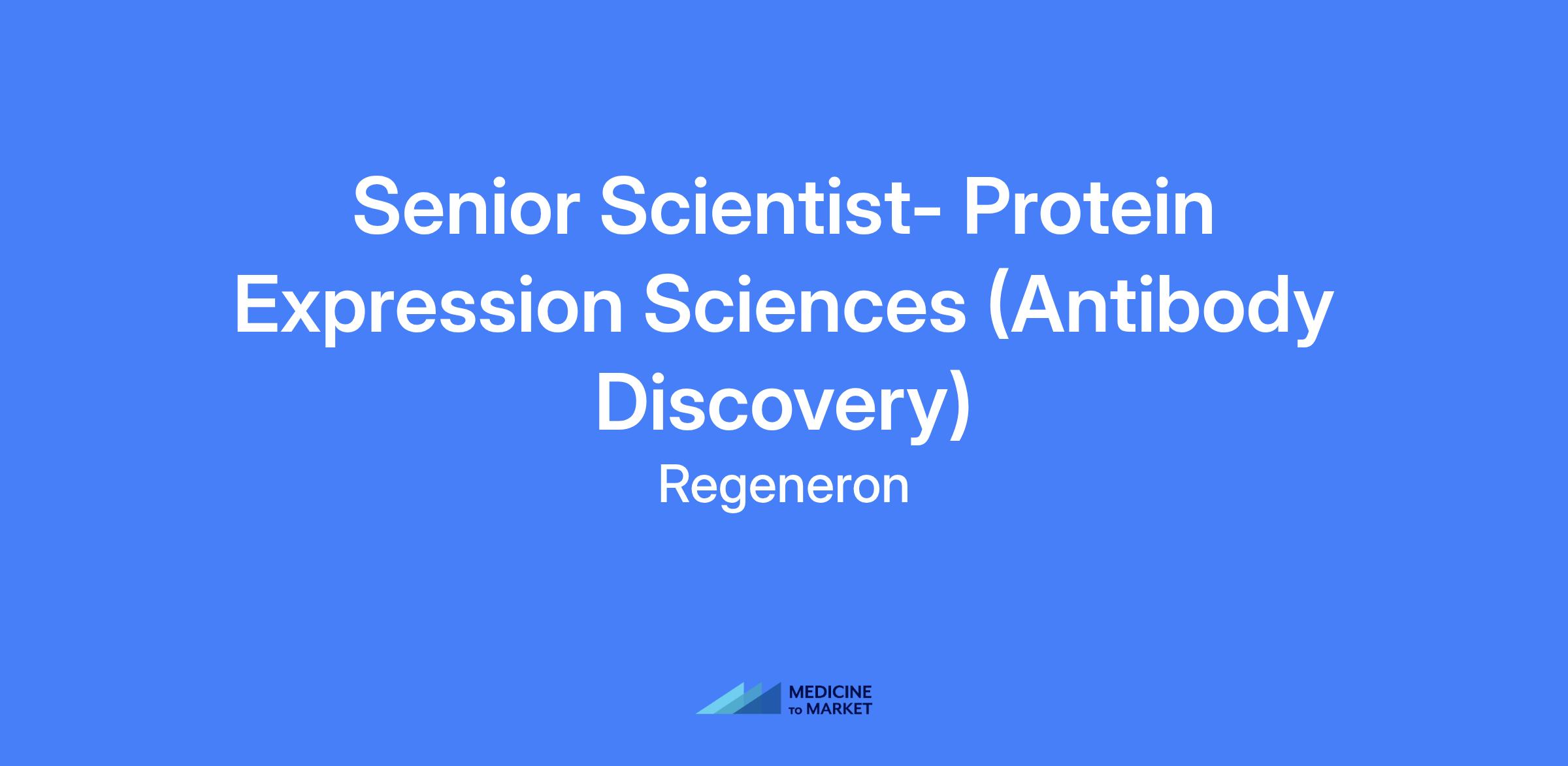 Senior Scientist- Protein Expression Sciences (Antibody Discovery)

Regeneron

MEDICINE
TO MARKET